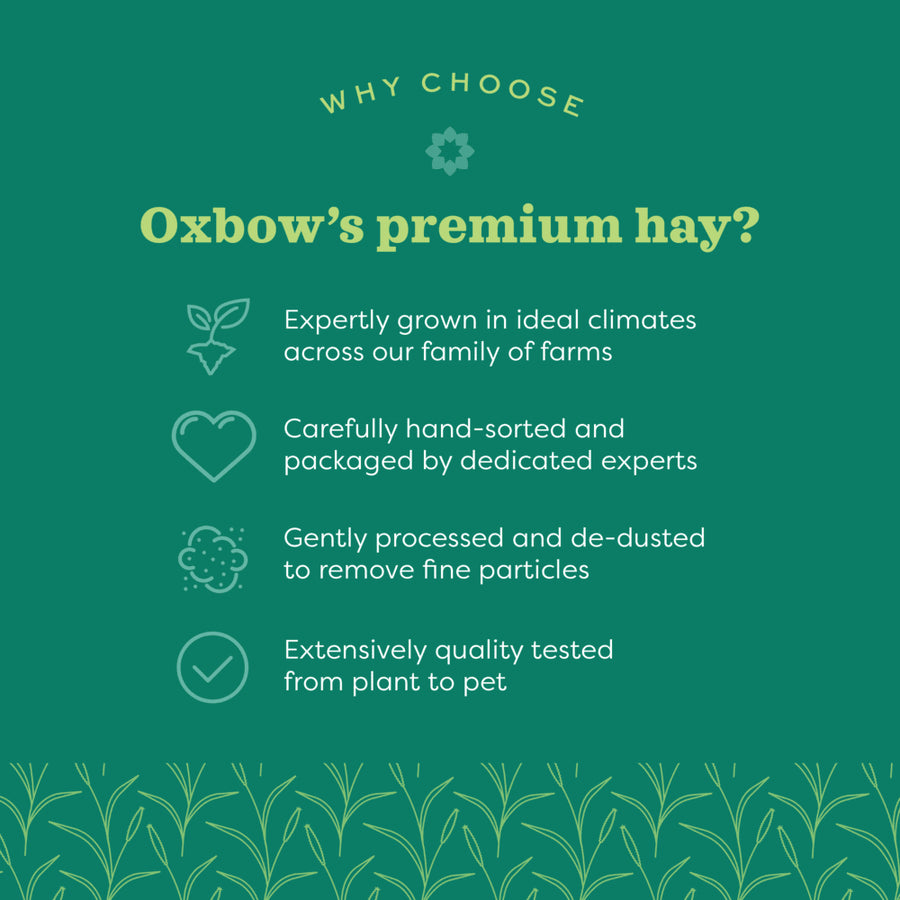 WHY CHOOSE

Oxbow's premium hay?

Expertly grown in ideal climates across our family of farms

Carefully hand-sorted and packaged by dedicated experts

Gently processed and de-dusted to remove fine particles

Extensively quality tested from plant to pet